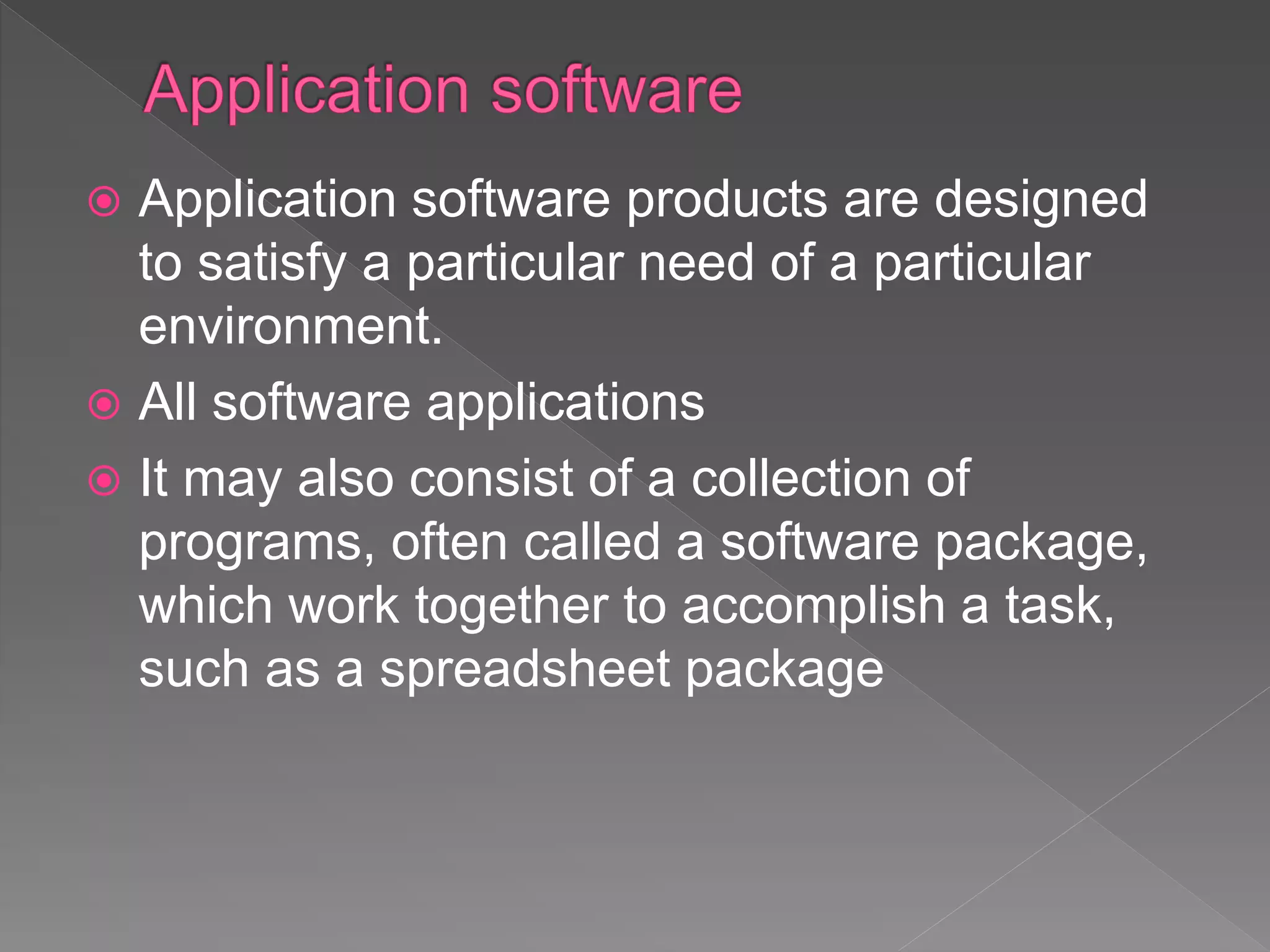 Application software

Application software products are designed to satisfy a particular need of a particular environment.

All software applications

It may also consist of a collection of programs, often called a software package, which work together to accomplish a task, such as a spreadsheet package